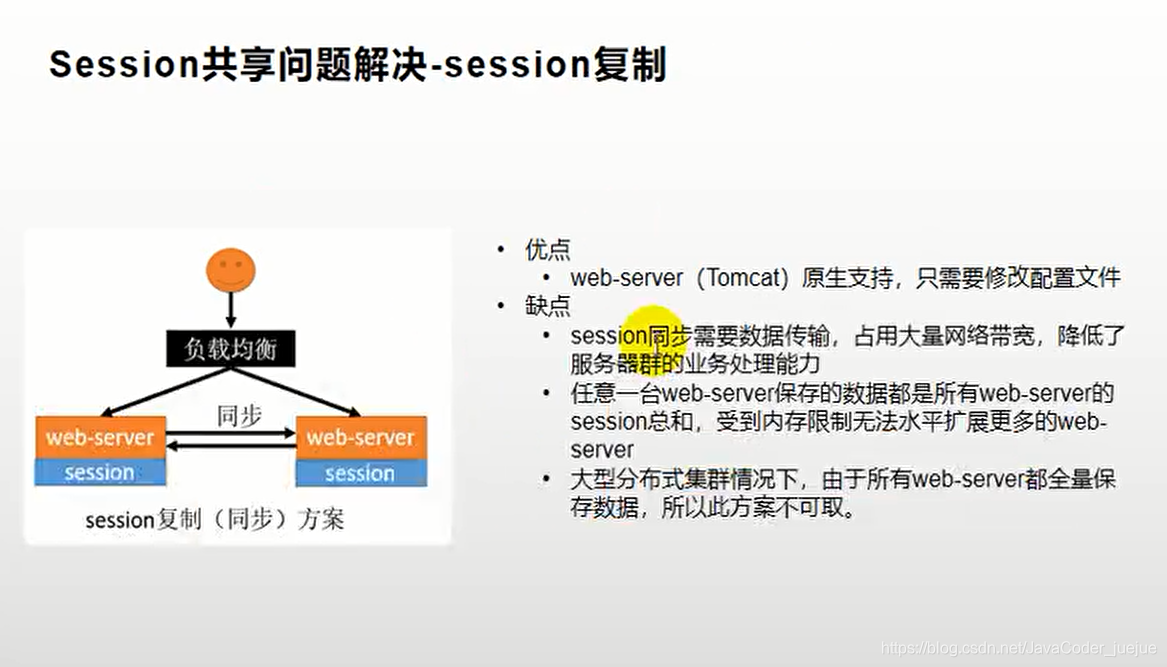 Session共享问题解决-session复制

负载均衡

同步

web-server

session

web-server

session

session复制（同步）方案

• 优点
  • web-server（Tomcat）原生支持，只需要修改配置文件
• 缺点
  • session同步需要数据传输，占用大量网络带宽，降低了服务器群的业务处理能力
  • 任意一台web-server保存的数据都是所有web-server的session总和，受到内存限制无法水平扩展更多的web-server
  • 大型分布式集群情况下，由于所有web-server都全量保存数据，所以此方案不可取。

https://blog.csdn.net/JavaCoder_juejue